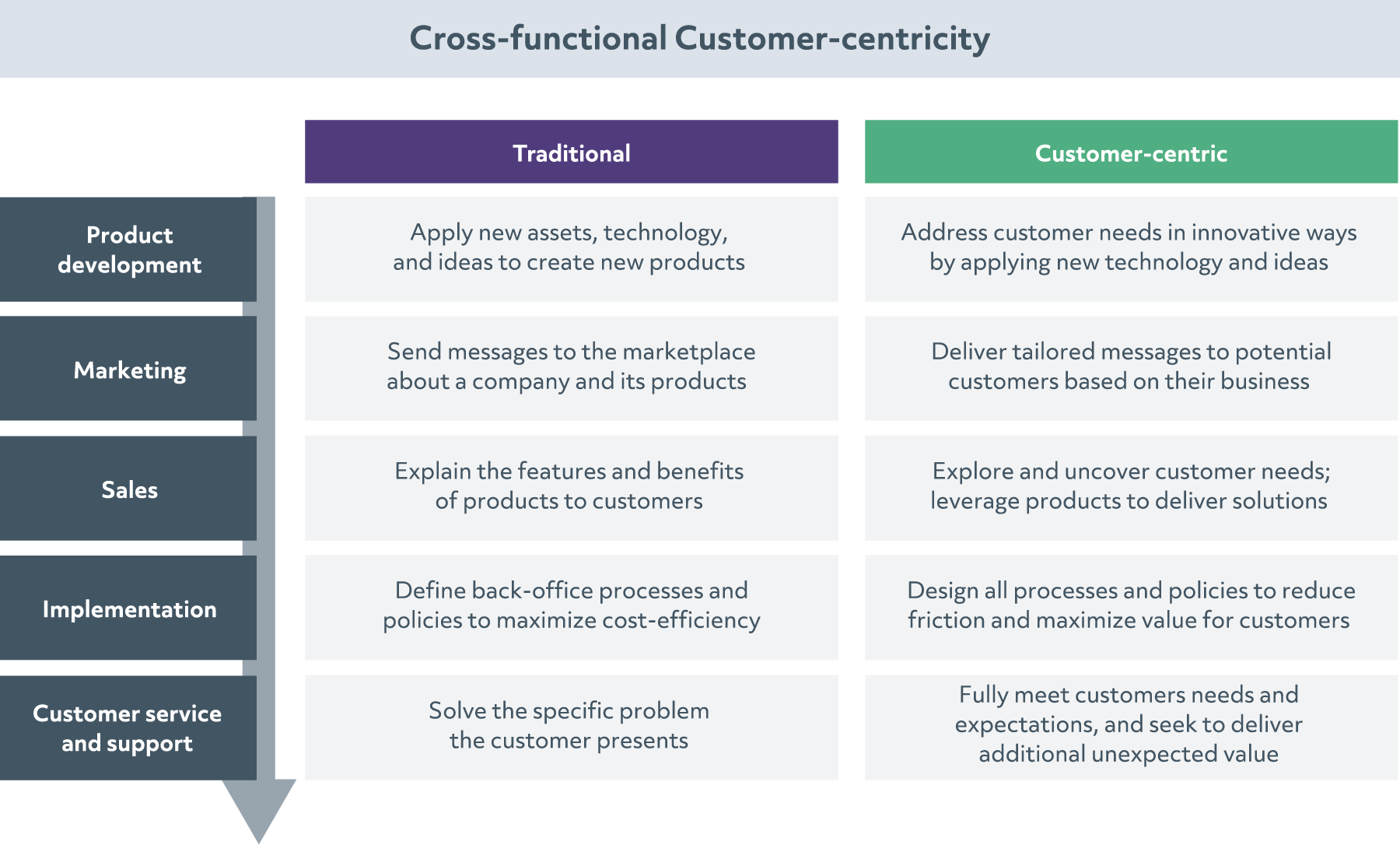 Cross-functional Customer-centricity

| | Traditional | Customer-centric |
|---|---|---|
| Product development | Apply new assets, technology, and ideas to create new products | Address customer needs in innovative ways by applying new technology and ideas |
| Marketing | Send messages to the marketplace about a company and its products | Deliver tailored messages to potential customers based on their business |
| Sales | Explain the features and benefits of products to customers | Explore and uncover customer needs; leverage products to deliver solutions |
| Implementation | Define back-office processes and policies to maximize cost-efficiency | Design all processes and policies to reduce friction and maximize value for customers |
| Customer service and support | Solve the specific problem the customer presents | Fully meet customers needs and expectations, and seek to deliver additional unexpected value |